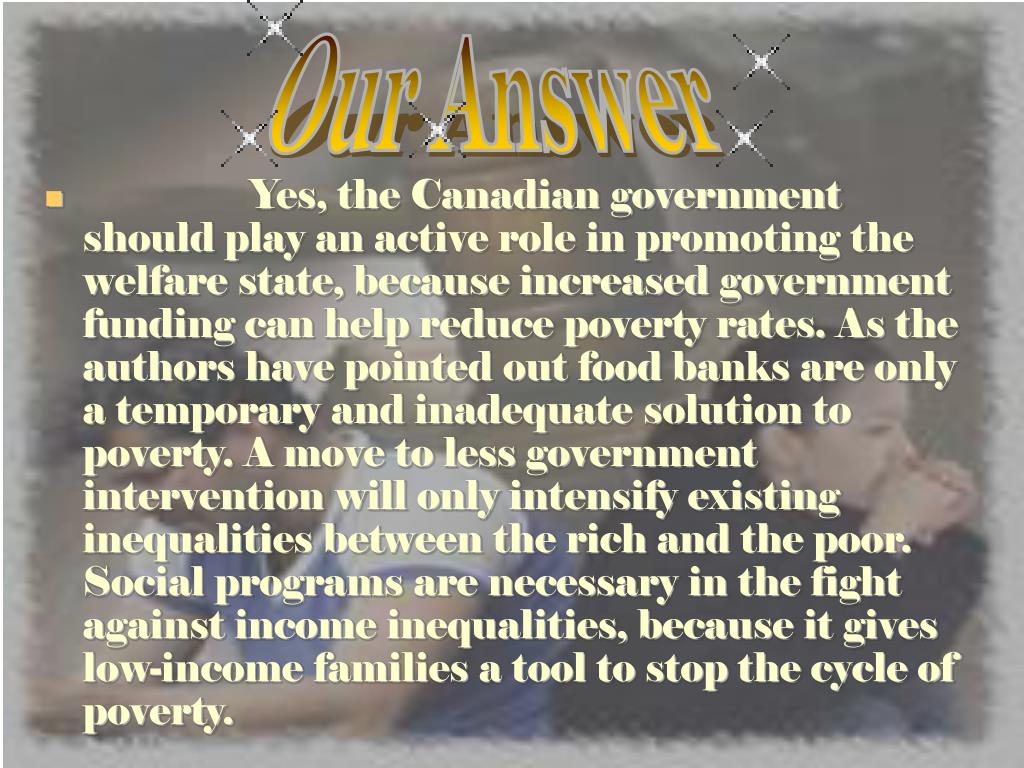 Our Answer

Yes, the Canadian government should play an active role in promoting the welfare state, because increased government funding can help reduce poverty rates. As the authors have pointed out food banks are only a temporary and inadequate solution to poverty. A move to less government intervention will only intensify existing inequalities between the rich and the poor. Social programs are necessary in the fight against income inequalities, because it gives low-income families a tool to stop the cycle of poverty.